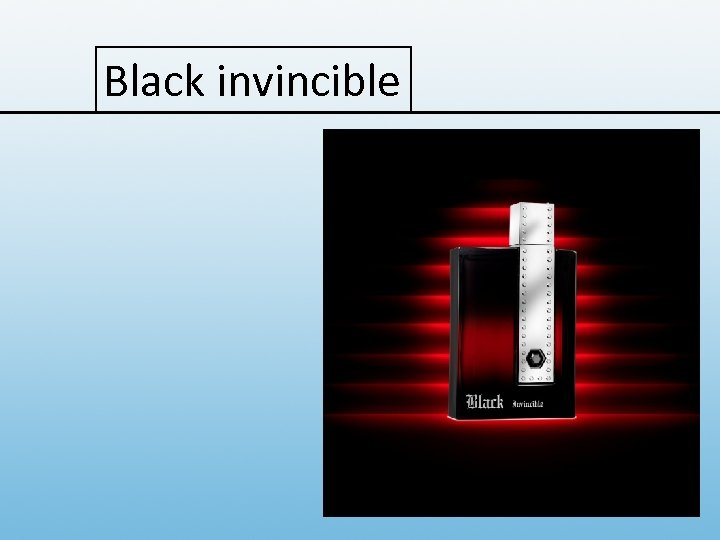 Black invincible

Black Invincible